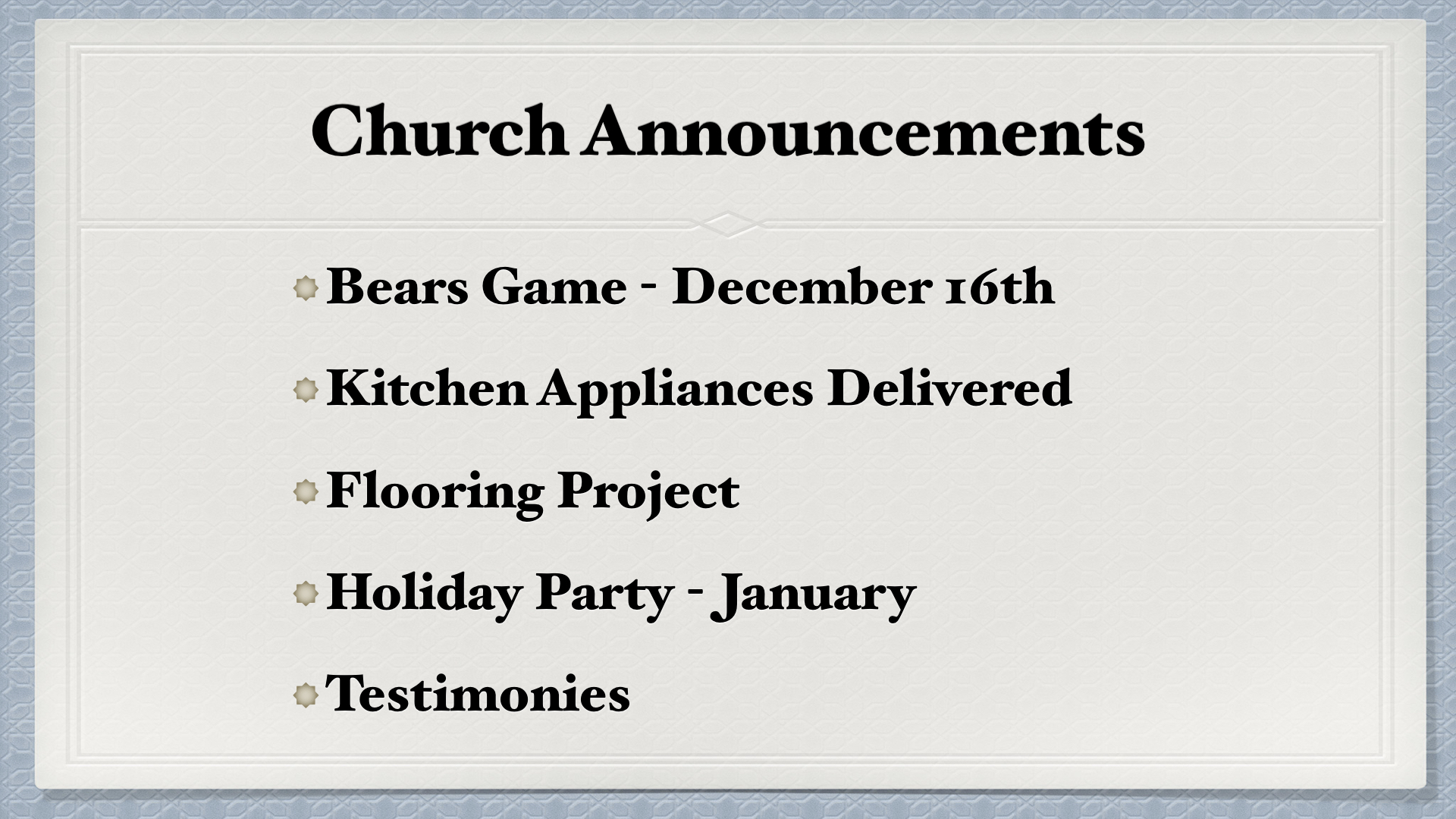 Church Announcements

Bears Game - December 16th

Kitchen Appliances Delivered

Flooring Project

Holiday Party - January

Testimonies